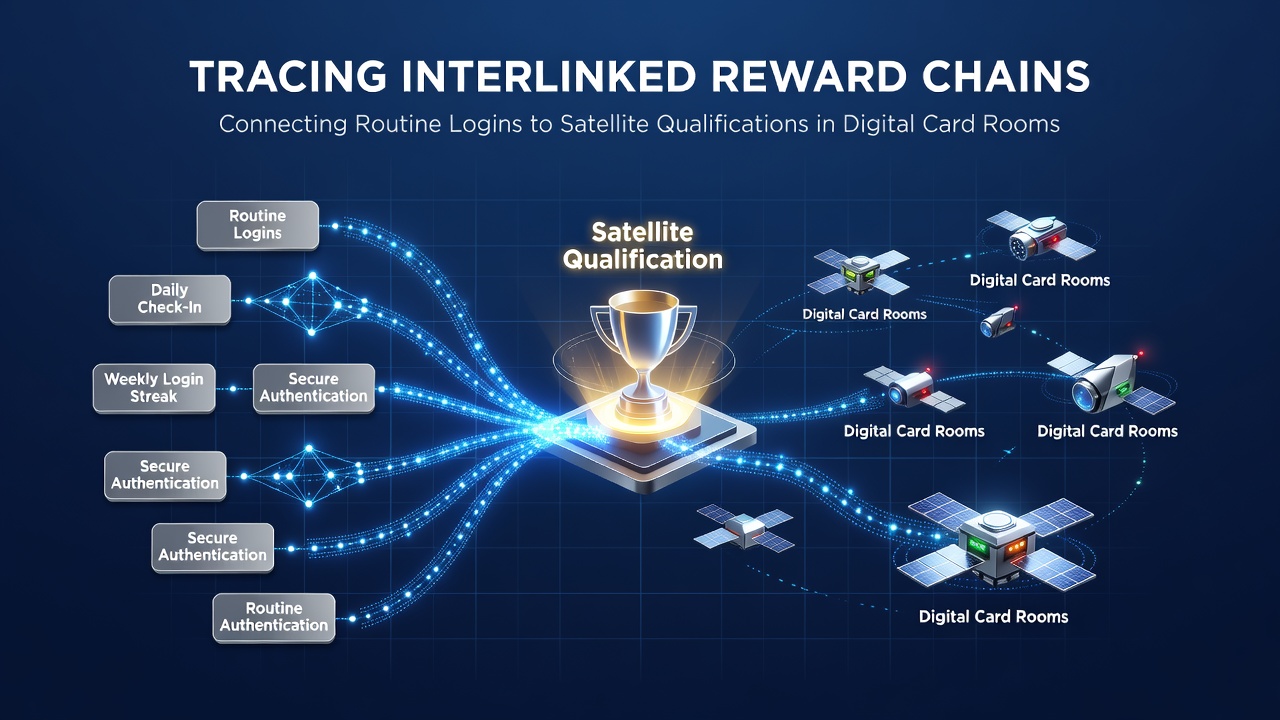 TRACING INTERLINKED REWARD CHAINS

Connecting Routine Logins to Satellite Qualifications in Digital Card Rooms

Routine Logins

Daily Check-In

Weekly Login Streak

Secure Authentication

Secure Authentication

Secure Authentication

Routine Authentication

Satellite Qualification

Digital Card Rooms

Digital Card Rooms

Digital Card Rooms

Digital Card Rooms

Digital Card Rooms